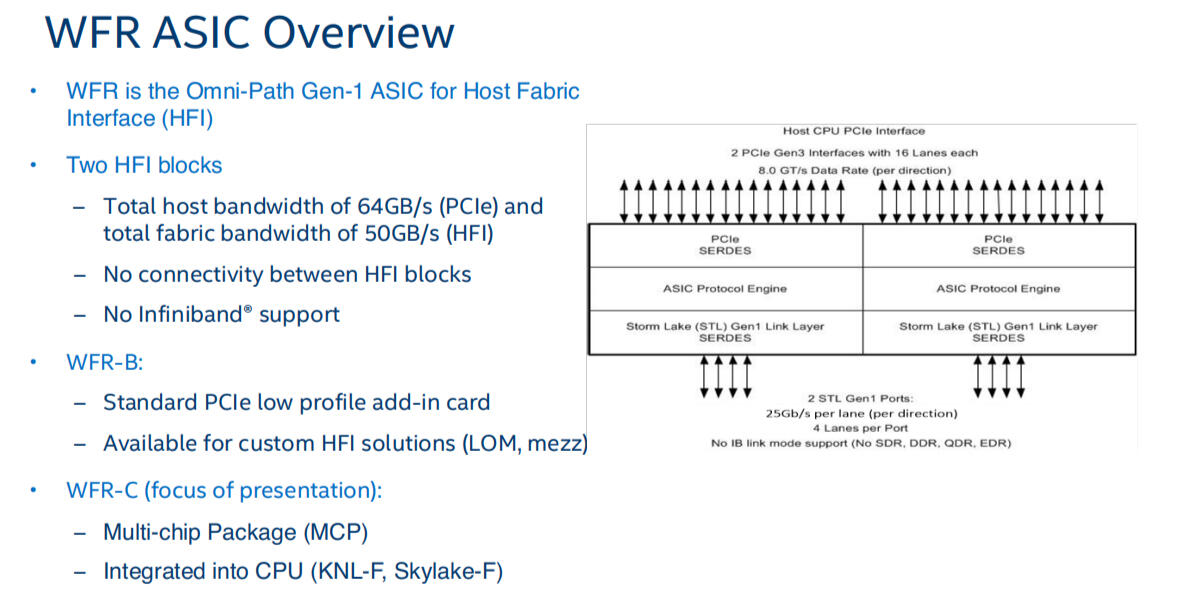 WFR ASIC Overview

• WFR is the Omni-Path Gen-1 ASIC for Host Fabric Interface (HFI)

• Two HFI blocks

– Total host bandwidth of 64GB/s (PCIe) and total fabric bandwidth of 50GB/s (HFI)

– No connectivity between HFI blocks

– No Infiniband® support

• WFR-B:

– Standard PCIe low profile add-in card

– Available for custom HFI solutions (LOM, mezz)

• WFR-C (focus of presentation):

– Multi-chip Package (MCP)

– Integrated into CPU (KNL-F, Skylake-F)

Host CPU PCIe Interface

2 PCIe Gen3 Interfaces with 16 Lanes each

8.0 GT/s Data Rate (per direction)

| PCIe SERDES | PCIe SERDES |
|---|---|
| ASIC Protocol Engine | ASIC Protocol Engine |
| Storm Lake (STL) Gen1 Link Layer SERDES | Storm Lake (STL) Gen1 Link Layer SERDES |

2 STL Gen1 Ports:
25Gb/s per lane (per direction)
4 Lanes per Port
No IB link mode support (No SDR, DDR, QDR, EDR)